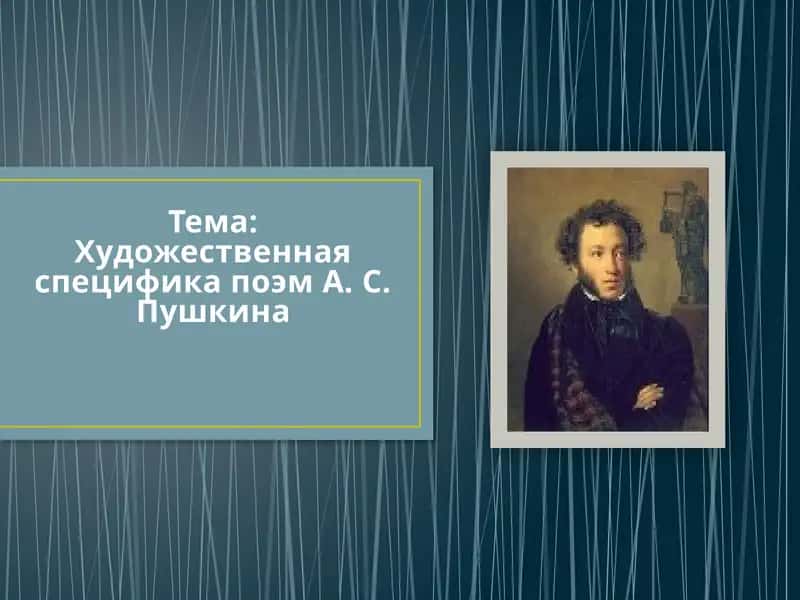 Тема:
Художественная специфика поэм А. С. Пушкина